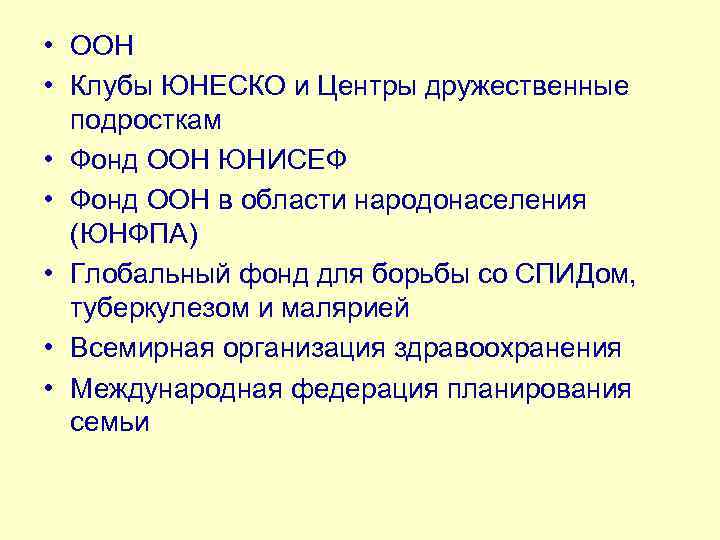 • ООН
• Клубы ЮНЕСКО и Центры дружественные подросткам
• Фонд ООН ЮНИСЕФ
• Фонд ООН в области народонаселения (ЮНФПА)
• Глобальный фонд для борьбы со СПИДом, туберкулезом и малярией
• Всемирная организация здравоохранения
• Международная федерация планирования семьи